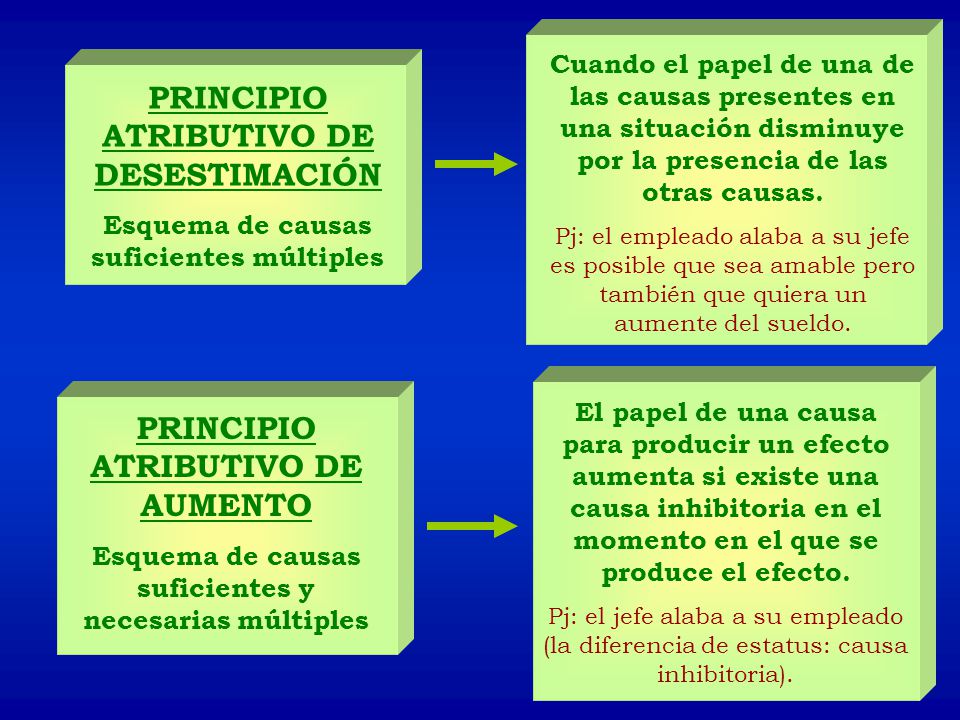 PRINCIPIO ATRIBUTIVO DE DESESTIMACIÓN

Esquema de causas suficientes múltiples

Cuando el papel de una de las causas presentes en una situación disminuye por la presencia de las otras causas.

Pj: el empleado alaba a su jefe es posible que sea amable pero también que quiera un aumente del sueldo.

PRINCIPIO ATRIBUTIVO DE AUMENTO

Esquema de causas suficientes y necesarias múltiples

El papel de una causa para producir un efecto aumenta si existe una causa inhibitoria en el momento en el que se produce el efecto.

Pj: el jefe alaba a su empleado (la diferencia de estatus: causa inhibitoria).